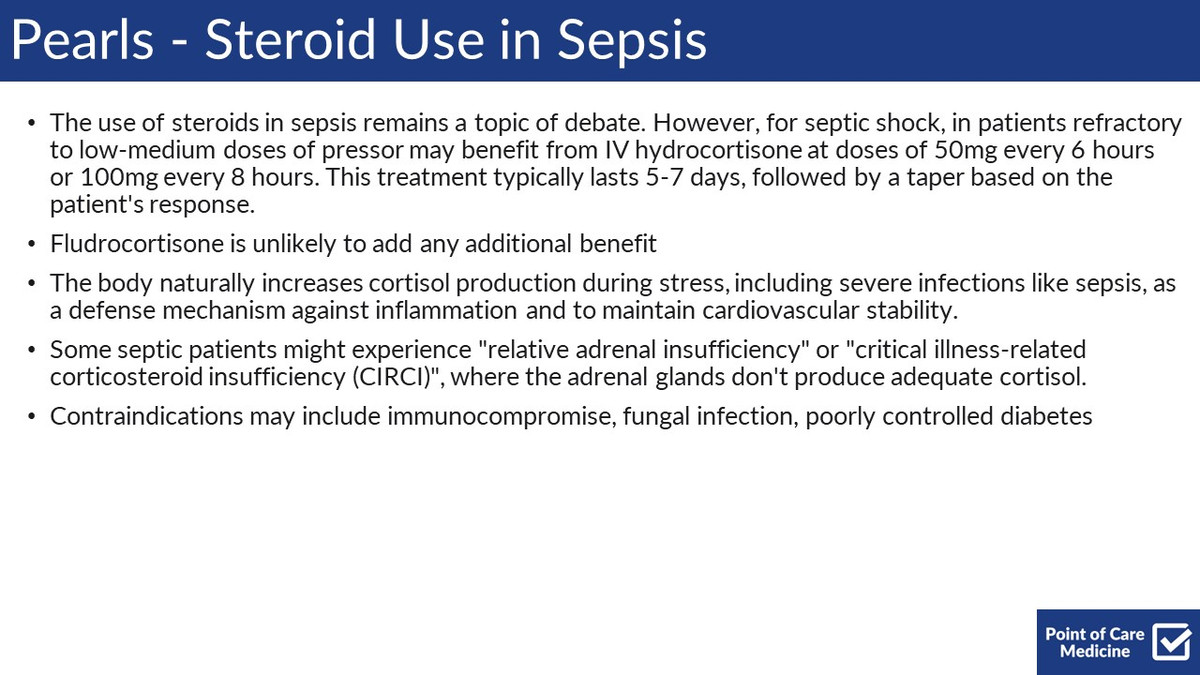 Pearls - Steroid Use in Sepsis

• The use of steroids in sepsis remains a topic of debate. However, for septic shock, in patients refractory to low-medium doses of pressor may benefit from IV hydrocortisone at doses of 50mg every 6 hours or 100mg every 8 hours. This treatment typically lasts 5-7 days, followed by a taper based on the patient's response.

• Fludrocortisone is unlikely to add any additional benefit

• The body naturally increases cortisol production during stress, including severe infections like sepsis, as a defense mechanism against inflammation and to maintain cardiovascular stability.

• Some septic patients might experience "relative adrenal insufficiency" or "critical illness-related corticosteroid insufficiency (CIRCI)", where the adrenal glands don't produce adequate cortisol.

• Contraindications may include immunocompromise, fungal infection, poorly controlled diabetes

Point of Care Medicine